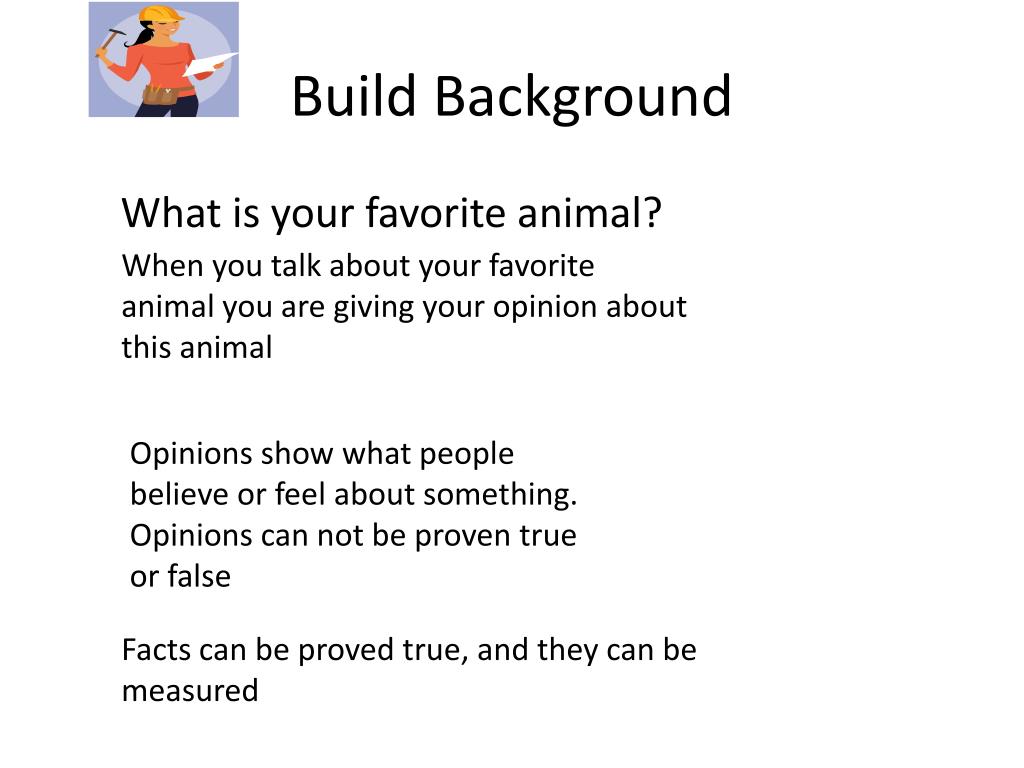 Build Background

What is your favorite animal?

When you talk about your favorite animal you are giving your opinion about this animal

Opinions show what people believe or feel about something. Opinions can not be proven true or false

Facts can be proved true, and they can be measured